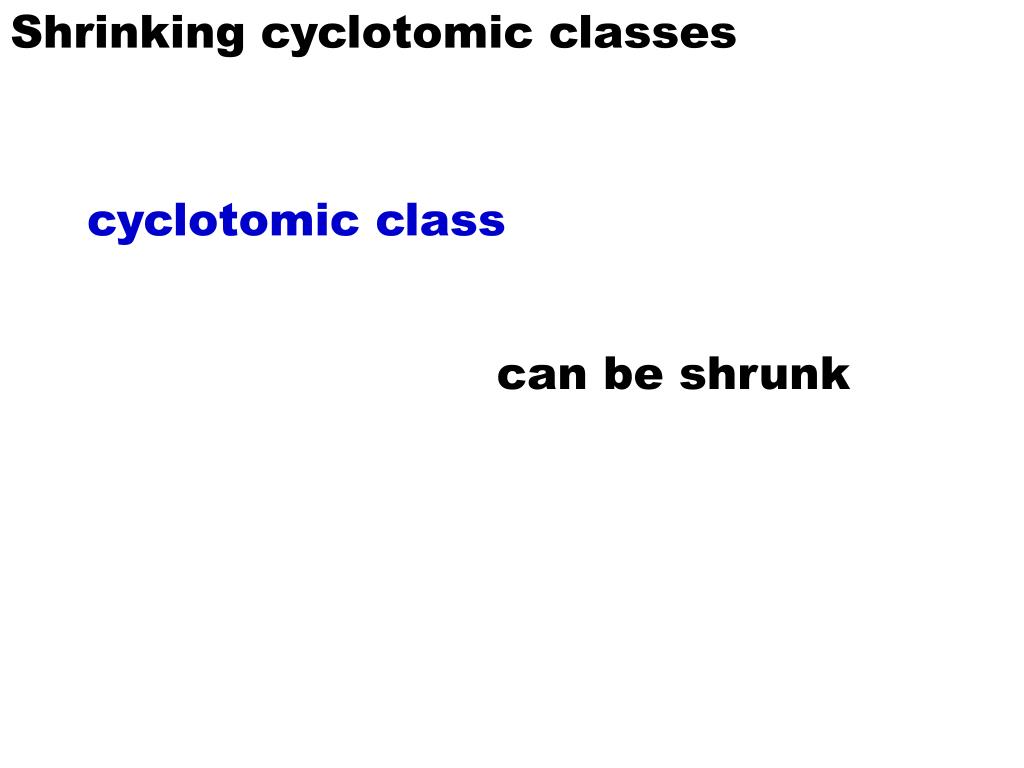 Shrinking cyclotomic classes

cyclotomic class

can be shrunk